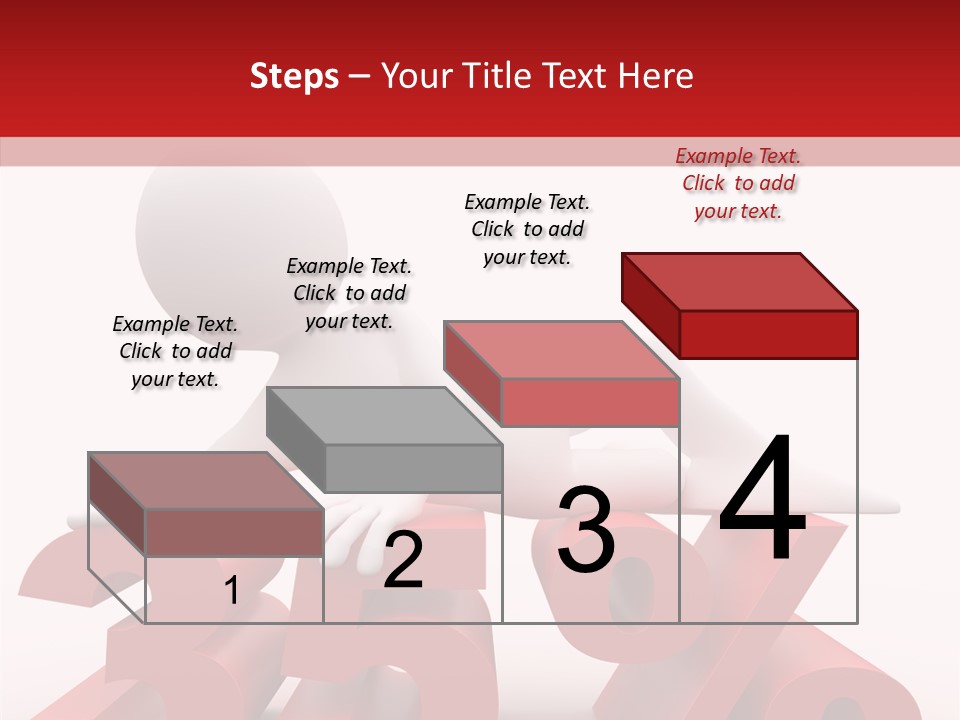 Steps – Your Title Text Here

Example Text. Click to add your text.

Example Text. Click to add your text.

Example Text. Click to add your text.

Example Text. Click to add your text.

1

2

3

4